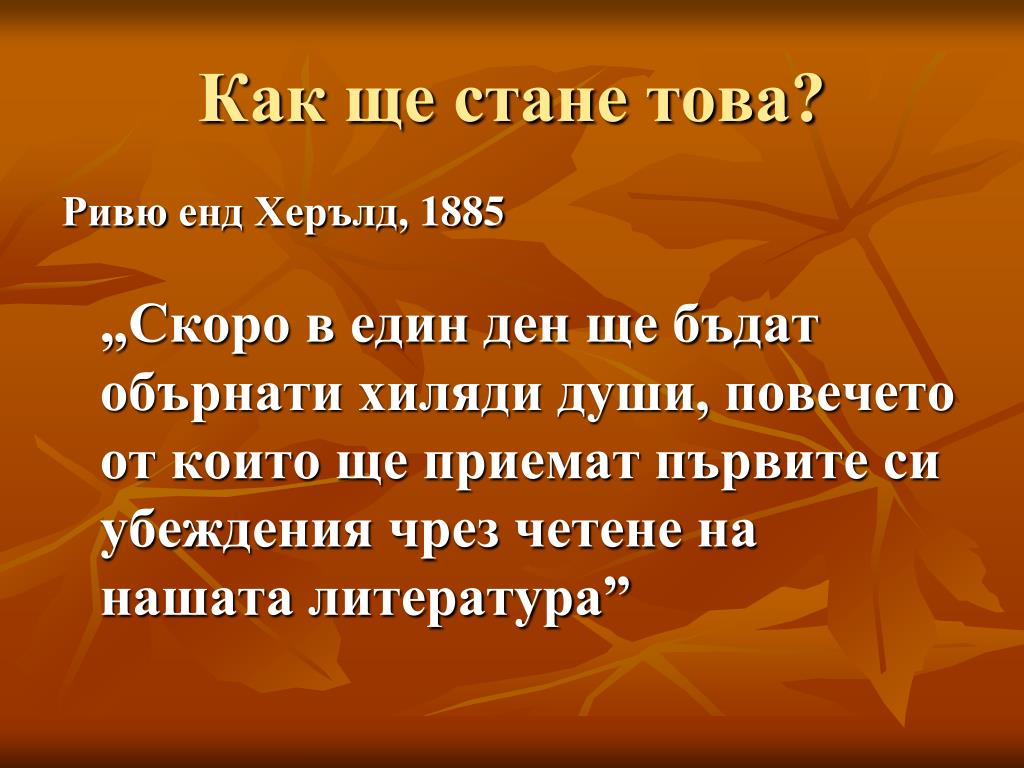 Как ще стане това?

Ривю енд Херълд, 1885

„Скоро в един ден ще бъдат обърнати хиляди души, повечето от които ще приемат първите си убеждения чрез четене на нашата литература”